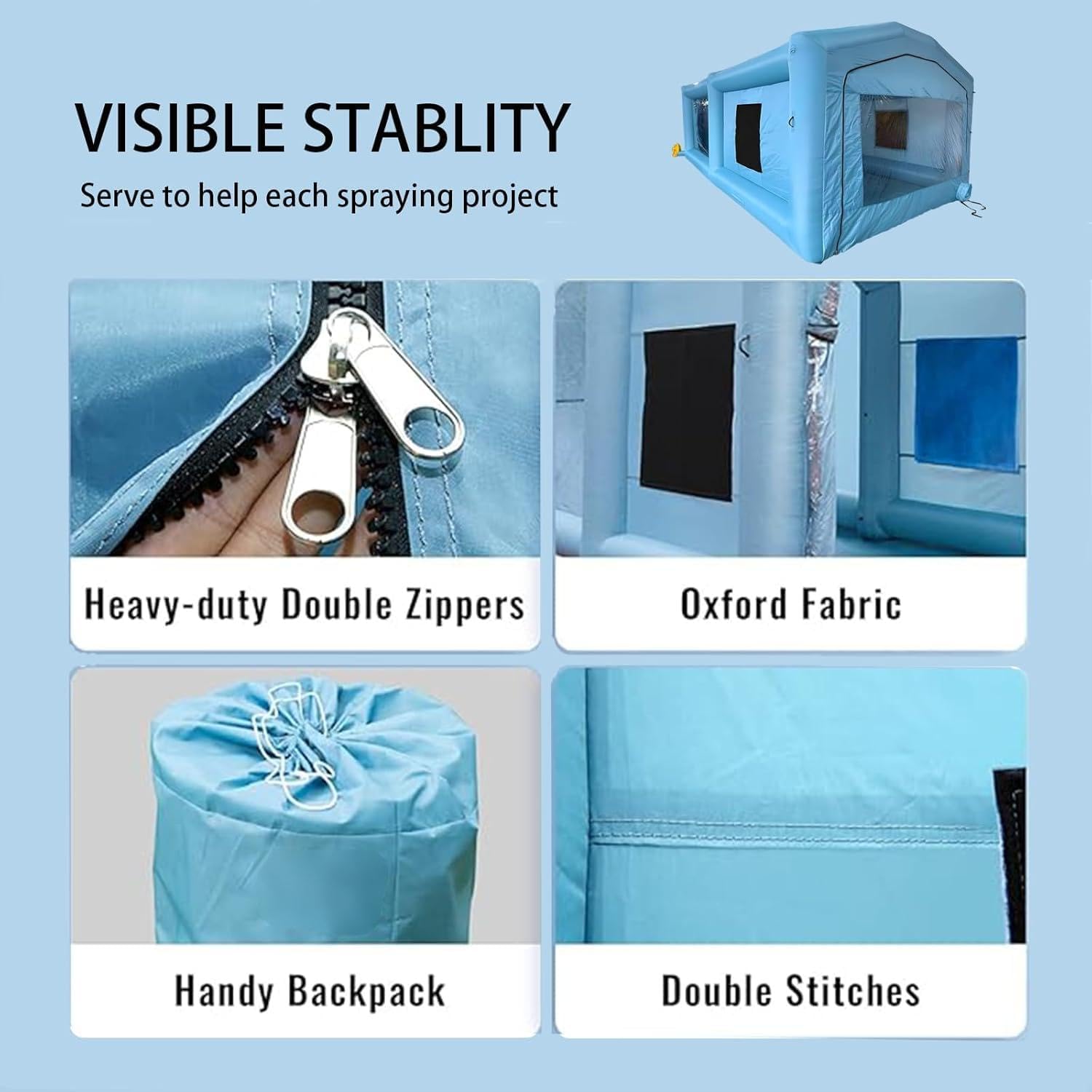 VISIBLE STABLITY

Serve to help each spraying project

Heavy-duty Double Zippers

Oxford Fabric

Handy Backpack

Double Stitches